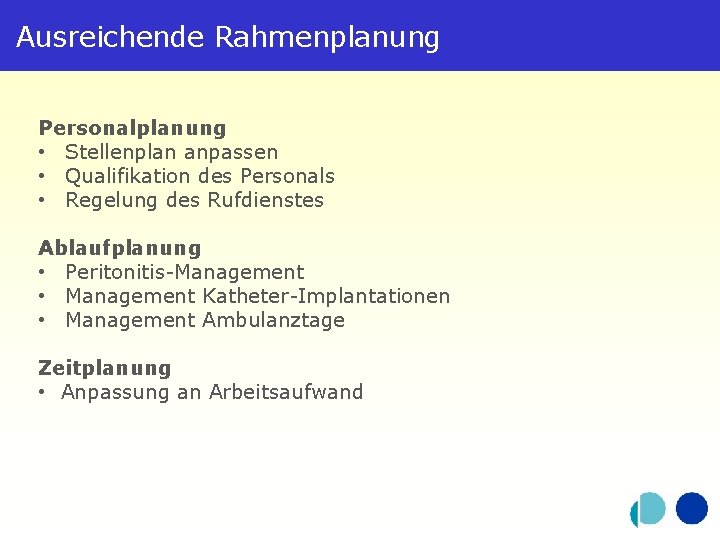 Ausreichende Rahmenplanung

Personalplanung
• Stellenplan anpassen
• Qualifikation des Personals
• Regelung des Rufdienstes

Ablaufplanung
• Peritonitis-Management
• Management Katheter-Implantationen
• Management Ambulanztage

Zeitplanung
• Anpassung an Arbeitsaufwand